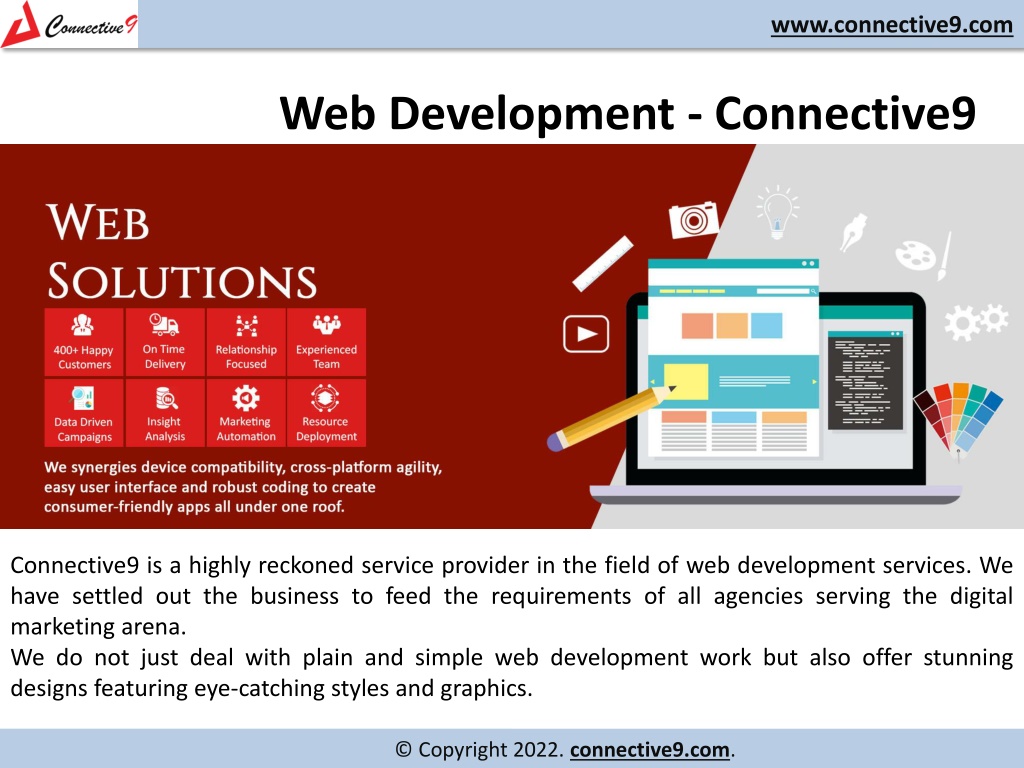 Connective9

www.connective9.com

Web Development - Connective9

WEB SOLUTIONS

400+ Happy Customers

On Time Delivery

Relationship Focused

Experienced Team

Data Driven Campaigns

Insight Analysis

Marketing Automation

Resource Deployment

We synergies device compatibility, cross-platform agility, easy user interface and robust coding to create consumer-friendly apps all under one roof.

Connective9 is a highly reckoned service provider in the field of web development services. We have settled out the business to feed the requirements of all agencies serving the digital marketing arena.
We do not just deal with plain and simple web development work but also offer stunning designs featuring eye-catching styles and graphics.

© Copyright 2022. connective9.com.